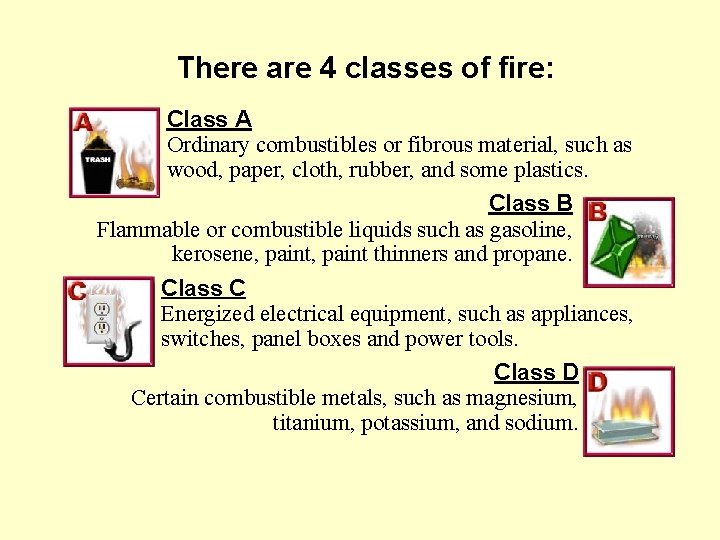 There are 4 classes of fire:

A

TRASH

Class A
Ordinary combustibles or fibrous material, such as wood, paper, cloth, rubber, and some plastics.

Class B
Flammable or combustible liquids such as gasoline, kerosene, paint, paint thinners and propane.

B

C

Class C
Energized electrical equipment, such as appliances, switches, panel boxes and power tools.

Class D
Certain combustible metals, such as magnesium, titanium, potassium, and sodium.

D